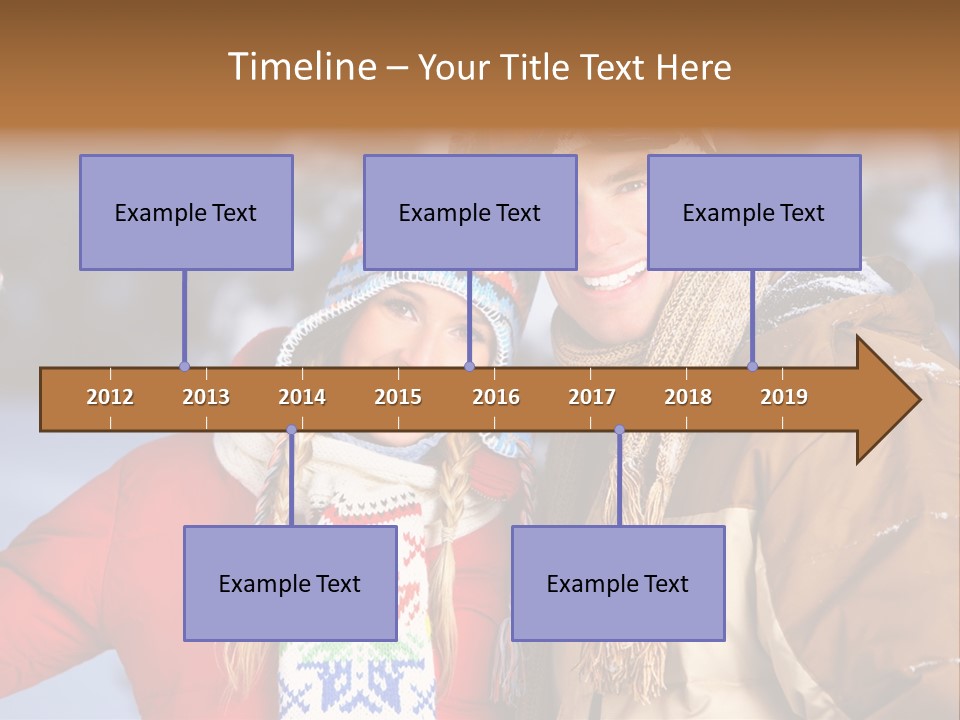 Timeline – Your Title Text Here

Example Text

Example Text

Example Text

2012 2013 2014 2015 2016 2017 2018 2019

Example Text

Example Text